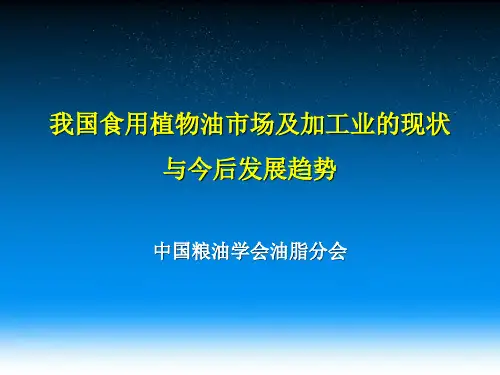 我国食用植物油市场及加工业的现状与今后发展趋势

中国粮油学会油脂分会